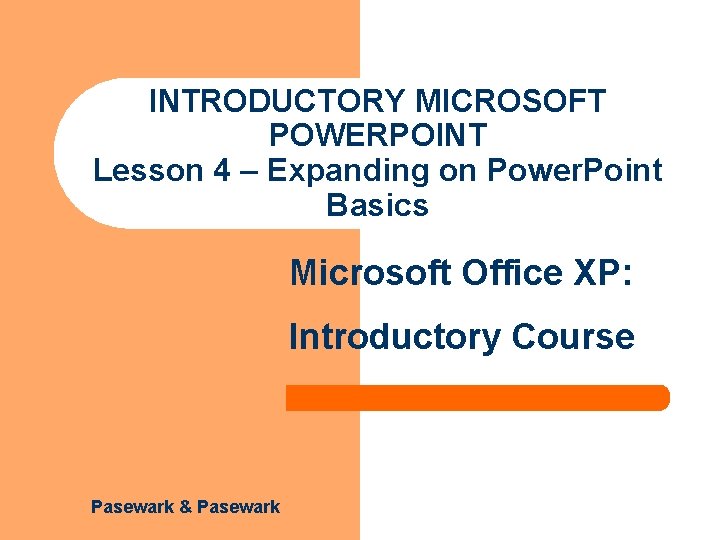 INTRODUCTORY MICROSOFT POWERPOINT
Lesson 4 – Expanding on PowerPoint Basics

Microsoft Office XP:

Introductory Course

Pasewark & Pasewark